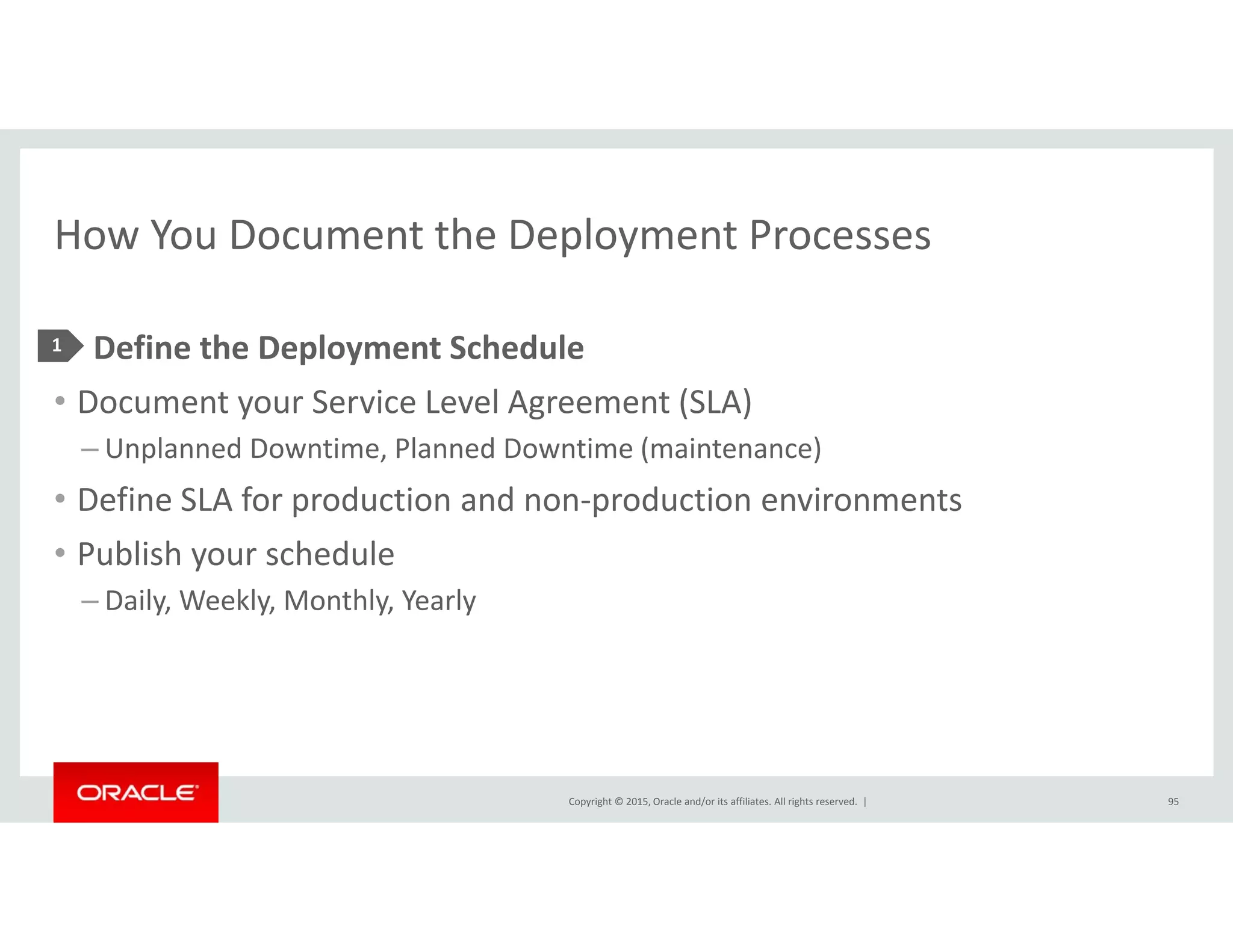 How You Document the Deployment Processes

1 Define the Deployment Schedule

• Document your Service Level Agreement (SLA)
– Unplanned Downtime, Planned Downtime (maintenance)

• Define SLA for production and non-production environments

• Publish your schedule
– Daily, Weekly, Monthly, Yearly

ORACLE

Copyright © 2015, Oracle and/or its affiliates. All rights reserved. |

95